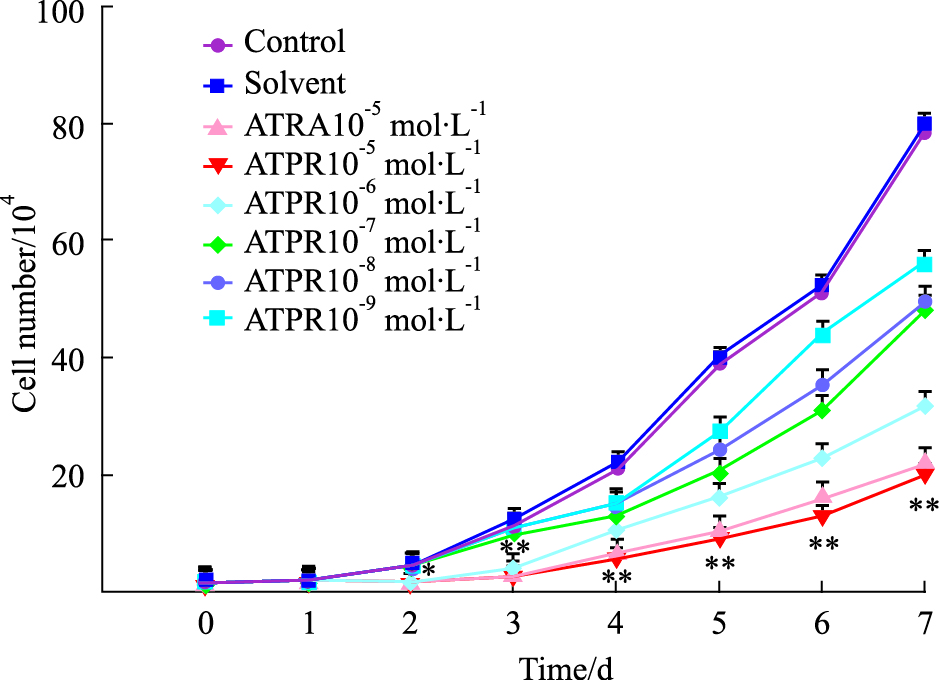 100
80
60
40
20
Cell number/$10^4$

Control
Solvent
ATRA$10^{-5}$ mol·L$^{-1}$
ATPR$10^{-5}$ mol·L$^{-1}$
ATPR$10^{-6}$ mol·L$^{-1}$
ATPR$10^{-7}$ mol·L$^{-1}$
ATPR$10^{-8}$ mol·L$^{-1}$
ATPR$10^{-9}$ mol·L$^{-1}$

*
**
**
**
**
**

0 1 2 3 4 5 6 7
Time/d